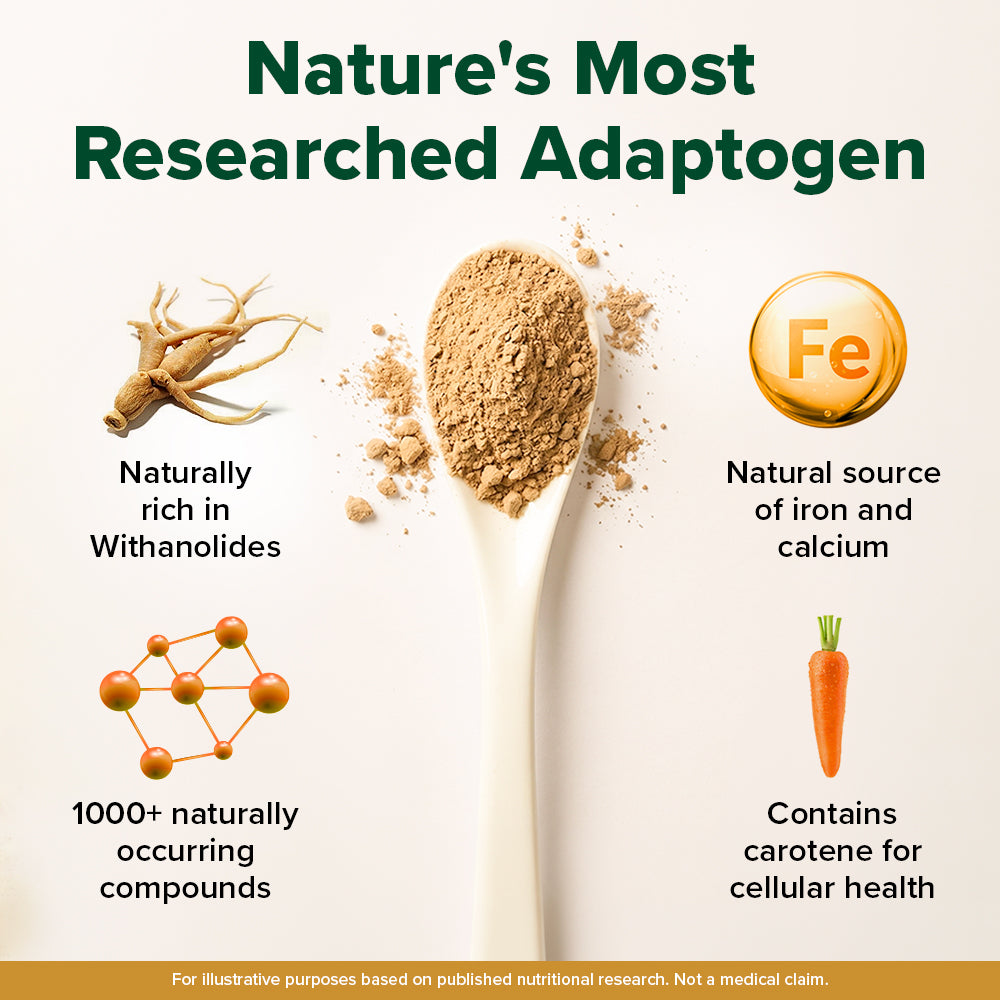 Nature's Most Researched Adaptogen

Naturally rich in Withanolides

Fe

Natural source of iron and calcium

1000+ naturally occurring compounds

Contains carotene for cellular health

For illustrative purposes based on published nutritional research. Not a medical claim.